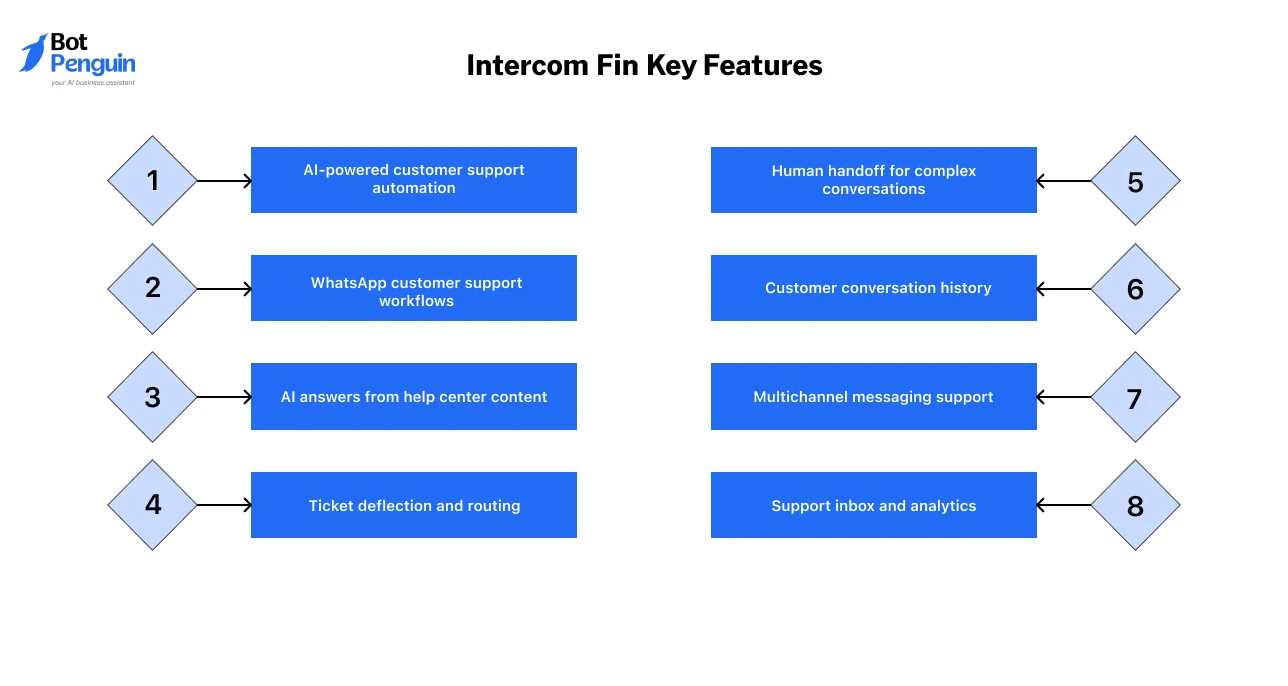 Bot Penguin
your AI business assistant

Intercom Fin Key Features

1
AI-powered customer support automation

2
WhatsApp customer support workflows

3
AI answers from help center content

4
Ticket deflection and routing

Human handoff for complex conversations
5

Customer conversation history
6

Multichannel messaging support
7

Support inbox and analytics
8